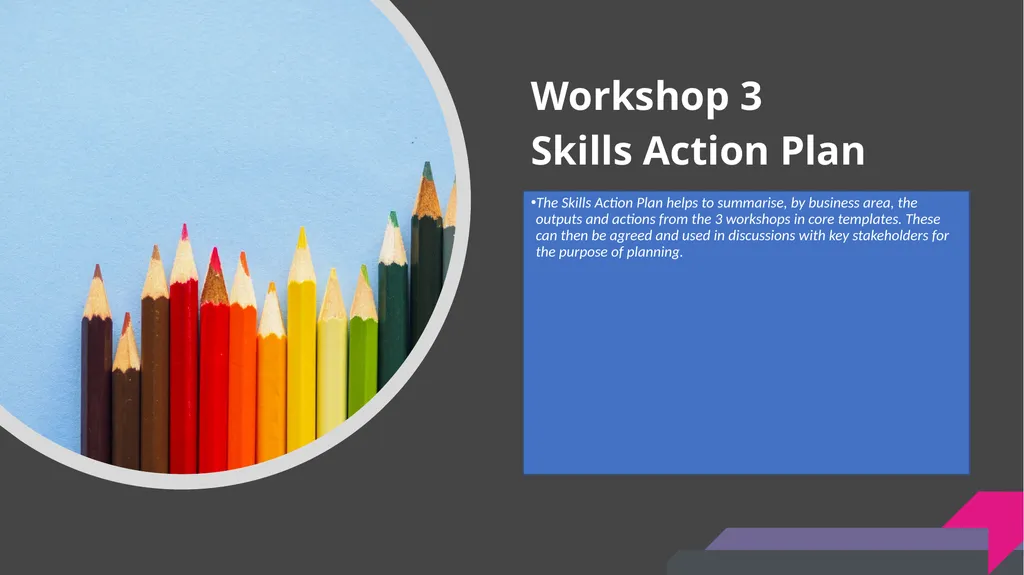 Workshop 3
Skills Action Plan

•The Skills Action Plan helps to summarise, by business area, the outputs and actions from the 3 workshops in core templates. These can then be agreed and used in discussions with key stakeholders for the purpose of planning.